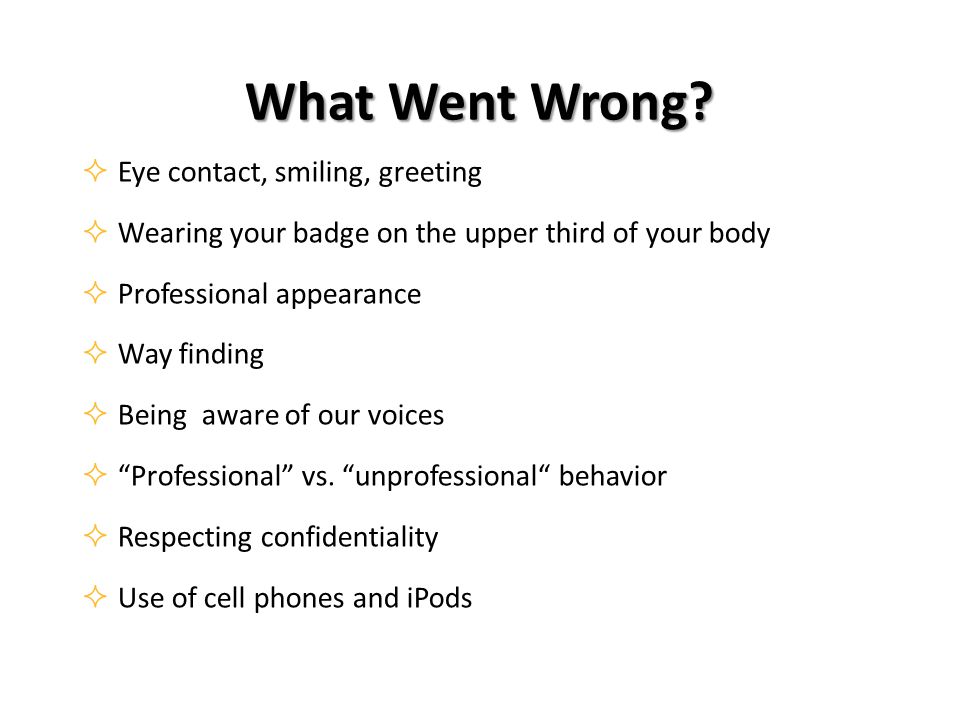 What Went Wrong?

✧ Eye contact, smiling, greeting

✧ Wearing your badge on the upper third of your body

✧ Professional appearance

✧ Way finding

✧ Being aware of our voices

✧ “Professional” vs. “unprofessional“ behavior

✧ Respecting confidentiality

✧ Use of cell phones and iPods